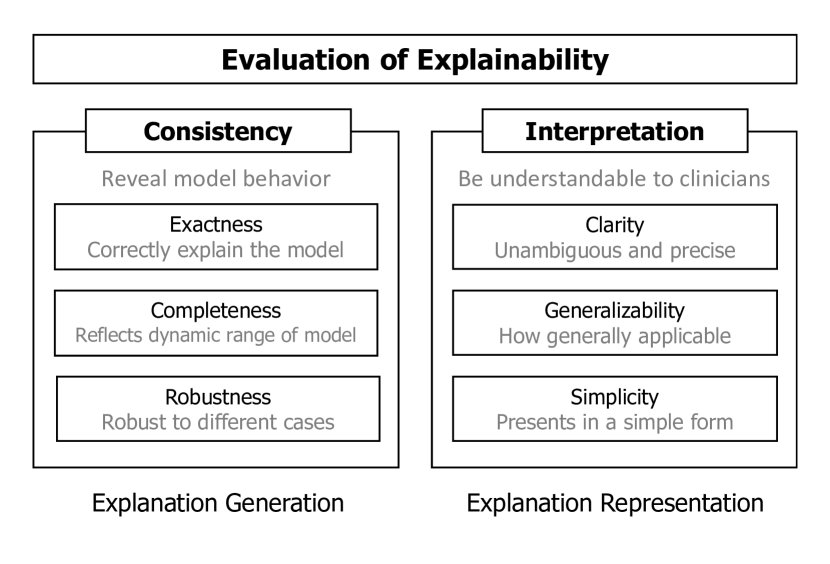 Evaluation of Explainability

Consistency

Reveal model behavior

Exactness
Correctly explain the model

Completeness
Reflects dynamic range of model

Robustness
Robust to different cases

Explanation Generation

Interpretation

Be understandable to clinicians

Clarity
Unambiguous and precise

Generalizability
How generally applicable

Simplicity
Presents in a simple form

Explanation Representation